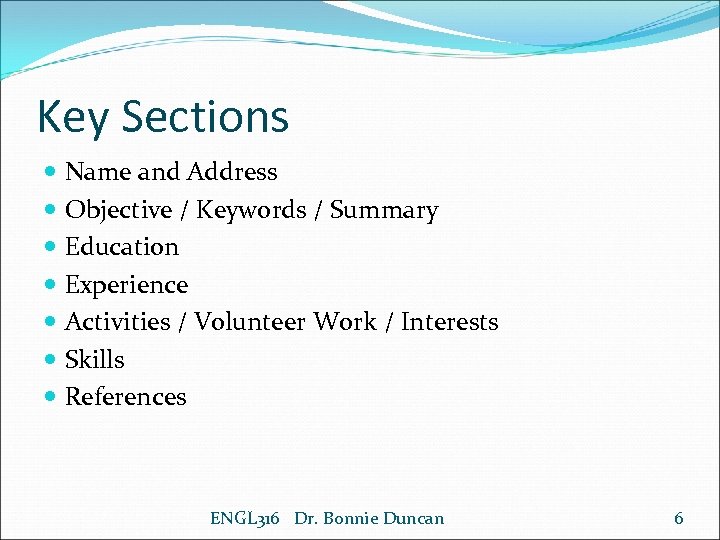 Key Sections

- Name and Address
- Objective / Keywords / Summary
- Education
- Experience
- Activities / Volunteer Work / Interests
- Skills
- References

ENGL316 Dr. Bonnie Duncan 6